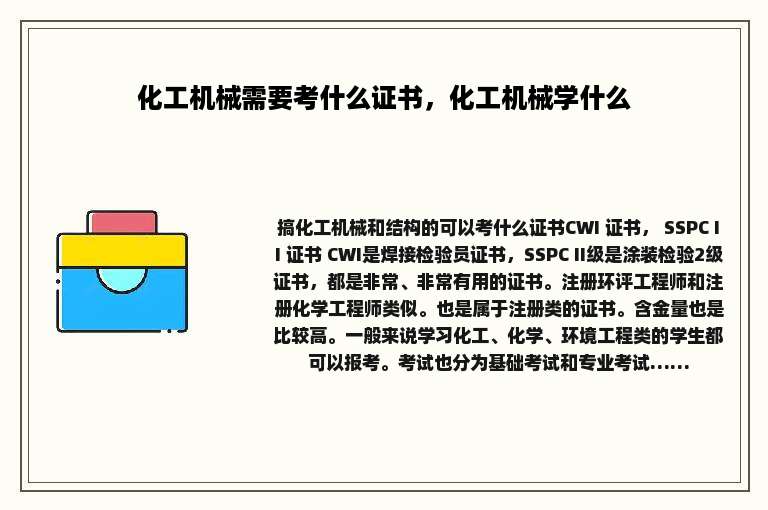 化工机械需要考什么证书，化工机械学什么

搞化工机械和结构的可以考什么证书CWI 证书， SSPC II 证书 CWI是焊接检验员证书，SSPC II级是涂装检验2级证书，都是非常、非常有用的证书。注册环评工程师和注册化学工程师类似。也是属于注册类的证书。含金量也是比较高。一般来说学习化工、化学、环境工程类的学生都可以报考。考试也分为基础考试和专业考试......